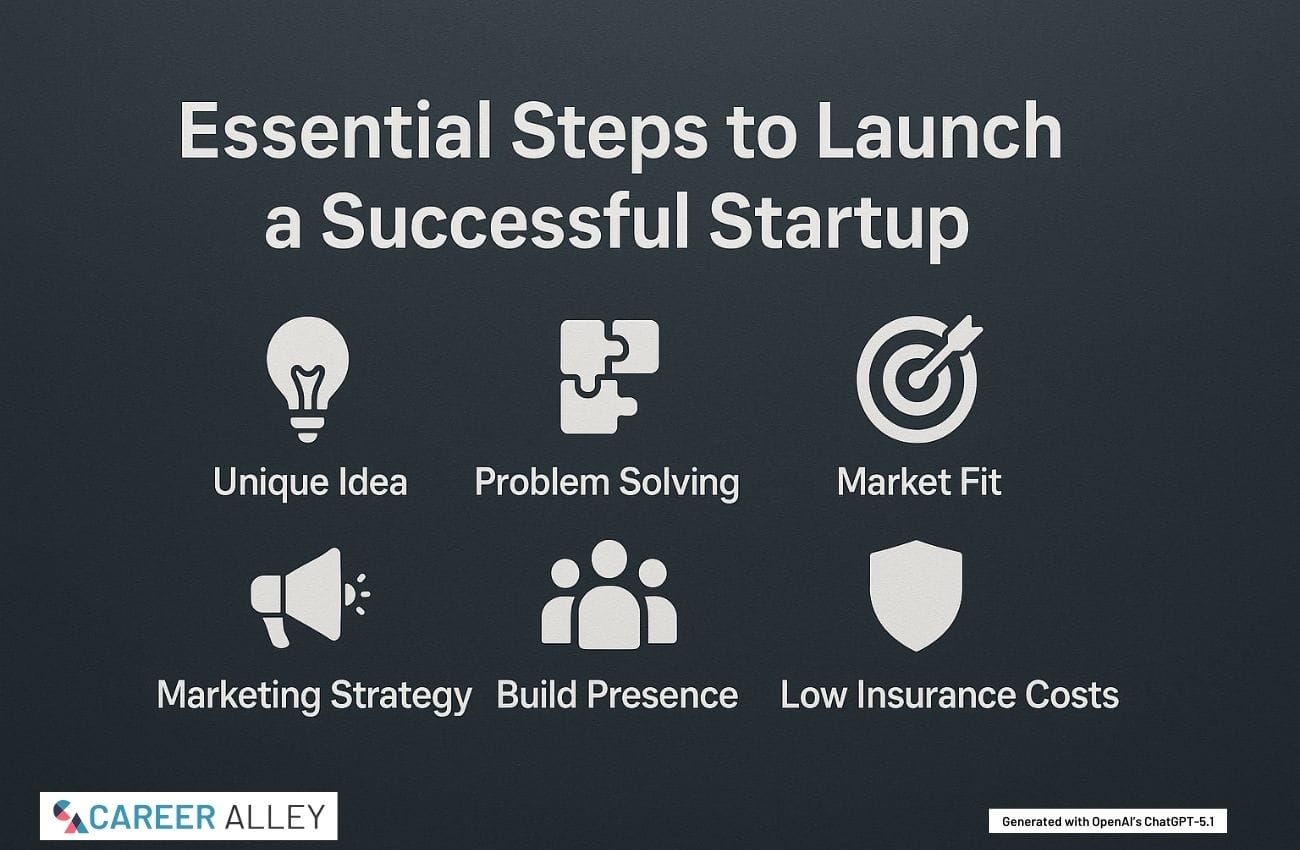 Essential Steps to Launch a Successful Startup

Unique Idea

Problem Solving

Market Fit

Marketing Strategy

Build Presence

Low Insurance Costs

CAREER ALLEY

Generated with OpenAI's ChatGPT-5.1